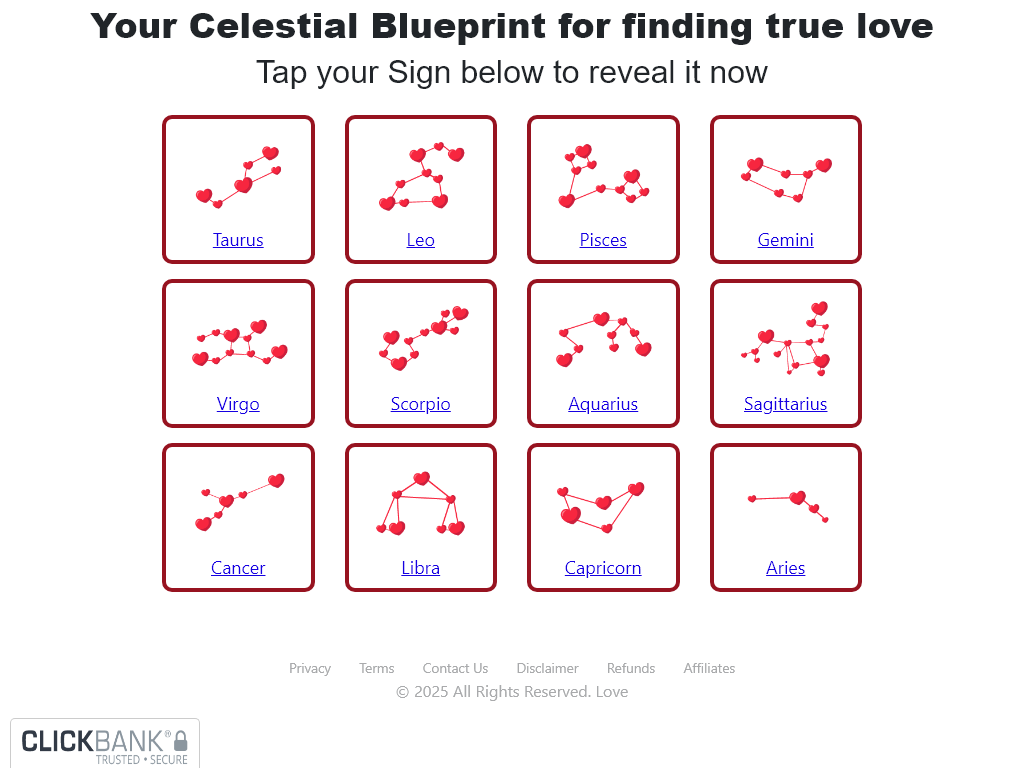 Your Celestial Blueprint for finding true love

Tap your Sign below to reveal it now

Taurus

Leo

Pisces

Gemini

Virgo

Scorpio

Aquarius

Sagittarius

Cancer

Libra

Capricorn

Aries

Privacy Terms Contact Us Disclaimer Refunds Affiliates

© 2025 All Rights Reserved. Love

CLICKBANK®
TRUSTED • SECURE